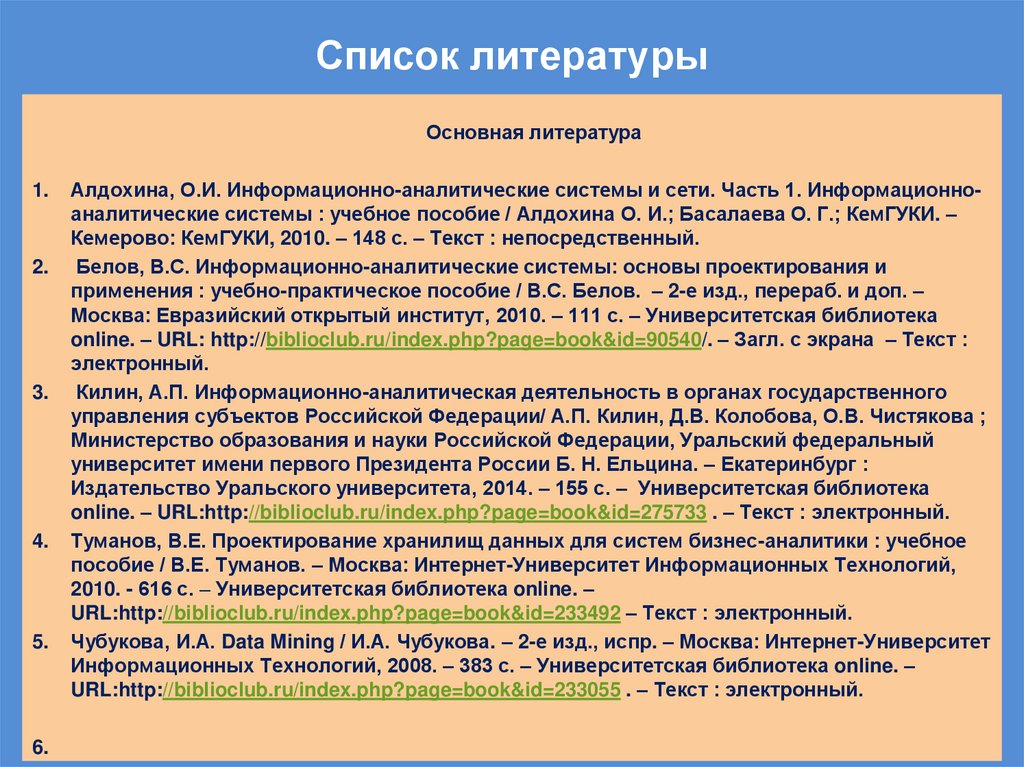 Список литературы

Основная литература

1. Алдохина, О.И. Информационно-аналитические системы и сети. Часть 1. Информационно-аналитические системы : учебное пособие / Алдохина О. И.; Басалаева О. Г.; КемГУКИ. – Кемерово: КемГУКИ, 2010. – 148 с. – Текст : непосредственный.

2. Белов, В.С. Информационно-аналитические системы: основы проектирования и применения : учебно-практическое пособие / В.С. Белов. – 2-е изд., перераб. и доп. – Москва: Евразийский открытый институт, 2010. – 111 с. – Университетская библиотека online. – URL: http://biblioclub.ru/index.php?page=book&id=90540/. – Загл. с экрана – Текст : электронный.

3. Килин, А.П. Информационно-аналитическая деятельность в органах государственного управления субъектов Российской Федерации/ А.П. Килин, Д.В. Колобова, О.В. Чистякова ; Министерство образования и науки Российской Федерации, Уральский федеральный университет имени первого Президента России Б. Н. Ельцина. – Екатеринбург : Издательство Уральского университета, 2014. – 155 с. – Университетская библиотека online. – URL:http://biblioclub.ru/index.php?page=book&id=275733 . – Текст : электронный.

4. Туманов, В.Е. Проектирование хранилищ данных для систем бизнес-аналитики : учебное пособие / В.Е. Туманов. – Москва: Интернет-Университет Информационных Технологий, 2010. - 616 с. – Университетская библиотека online. – URL:http://biblioclub.ru/index.php?page=book&id=233492 – Текст : электронный.

5. Чубукова, И.А. Data Mining / И.А. Чубукова. – 2-е изд., испр. – Москва: Интернет-Университет Информационных Технологий, 2008. – 383 с. – Университетская библиотека online. – URL:http://biblioclub.ru/index.php?page=book&id=233055 . – Текст : электронный.

6.